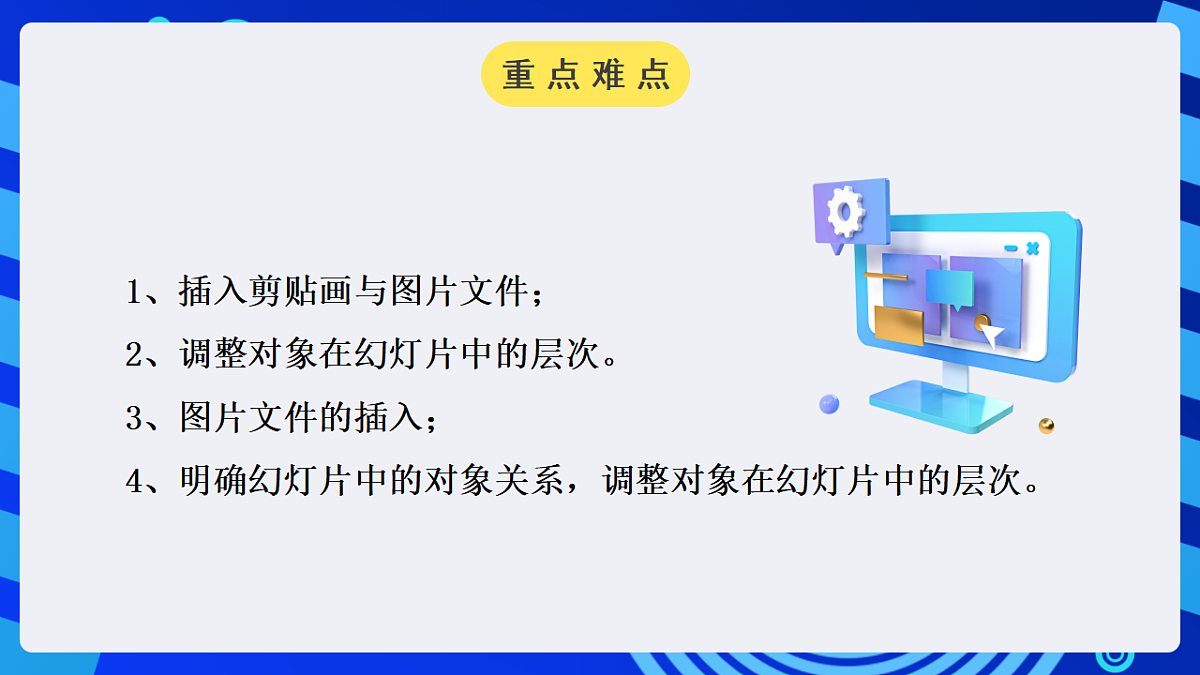 重点难点

1、插入剪贴画与图片文件；

2、调整对象在幻灯片中的层次。

3、图片文件的插入；

4、明确幻灯片中的对象关系，调整对象在幻灯片中的层次。